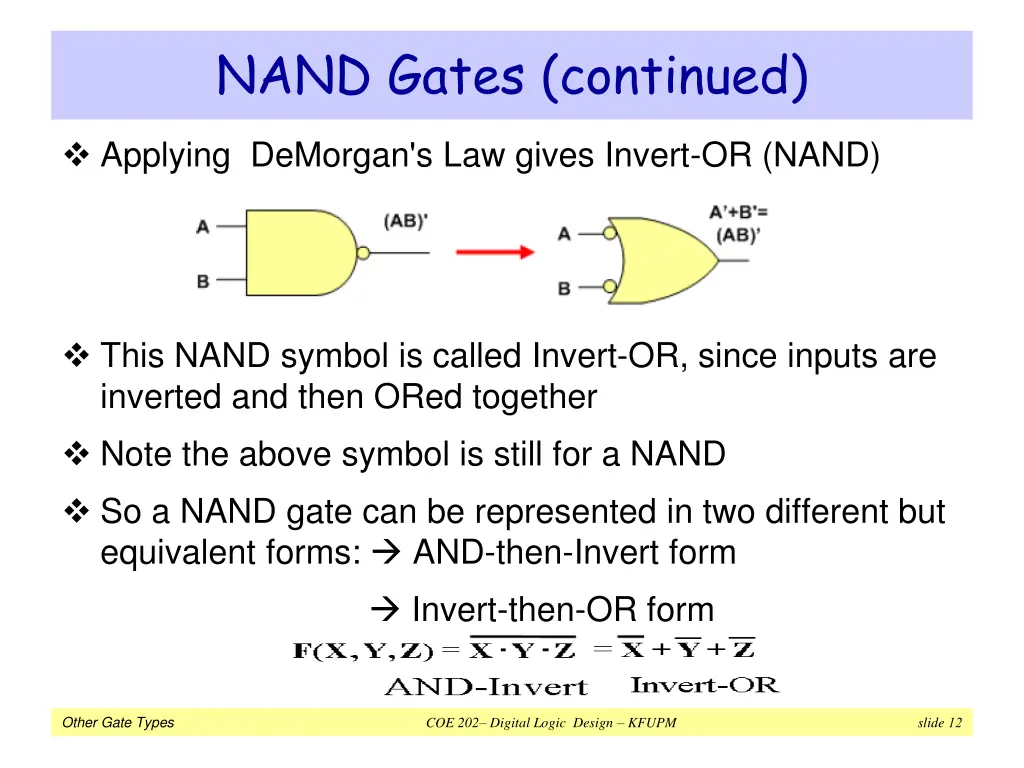 NAND Gates (continued)

❖ Applying DeMorgan's Law gives Invert-OR (NAND)

A
B
(AB)'

A
B
A'+B'=
(AB)'

❖ This NAND symbol is called Invert-OR, since inputs are inverted and then ORed together

❖ Note the above symbol is still for a NAND

❖ So a NAND gate can be represented in two different but equivalent forms: → AND-then-Invert form

→ Invert-then-OR form

$F(X,Y,Z) = \overline{X \cdot Y \cdot Z} = \overline{X} + \overline{Y} + \overline{Z}$

AND-Invert   Invert-OR

Other Gate Types   COE 202– Digital Logic Design – KFUPM   slide 12